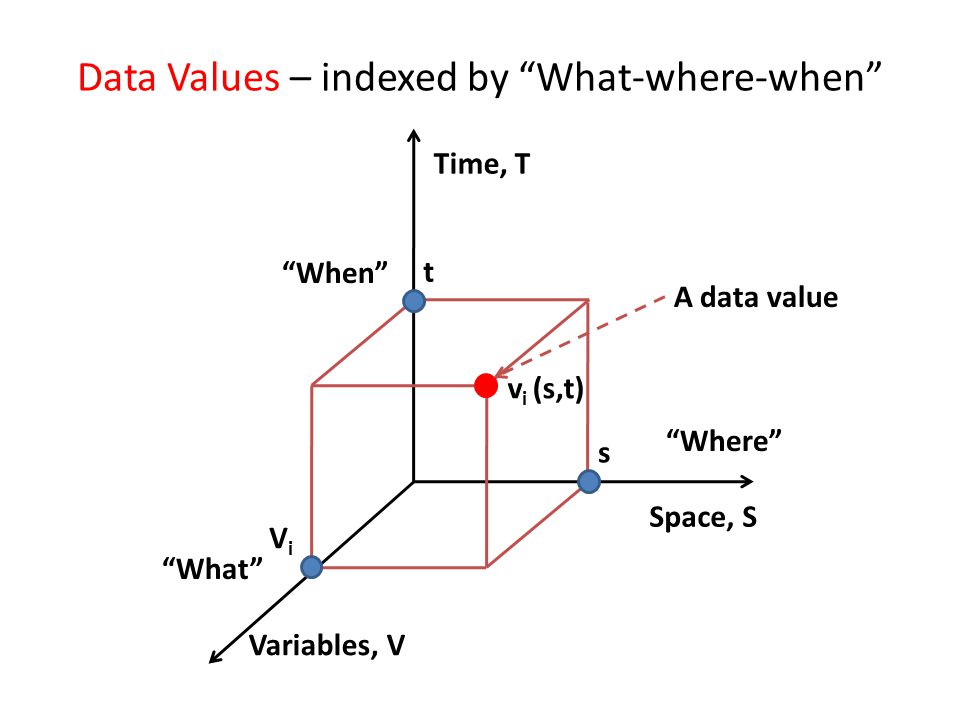 Data Values – indexed by “What-where-when”

Time, T

“When”

t

A data value

$v_i$ (s,t)

“Where”

s

Space, S

$V_i$

“What”

Variables, V